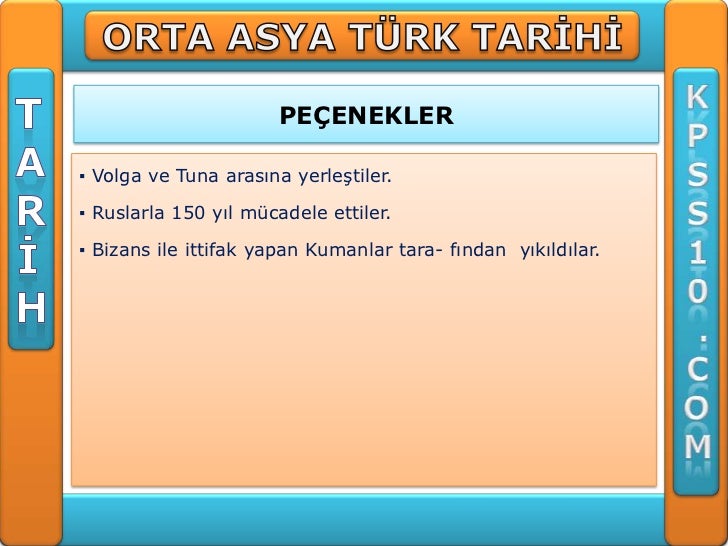 ORTA ASYA TÜRK TARİHİ

TARİH

PEÇENEKLER

▪ Volga ve Tuna arasına yerleştiler.

▪ Ruslarla 150 yıl mücadele ettiler.

▪ Bizans ile ittifak yapan Kumanlar tara- fından yıkıldılar.

KPSS10.COM